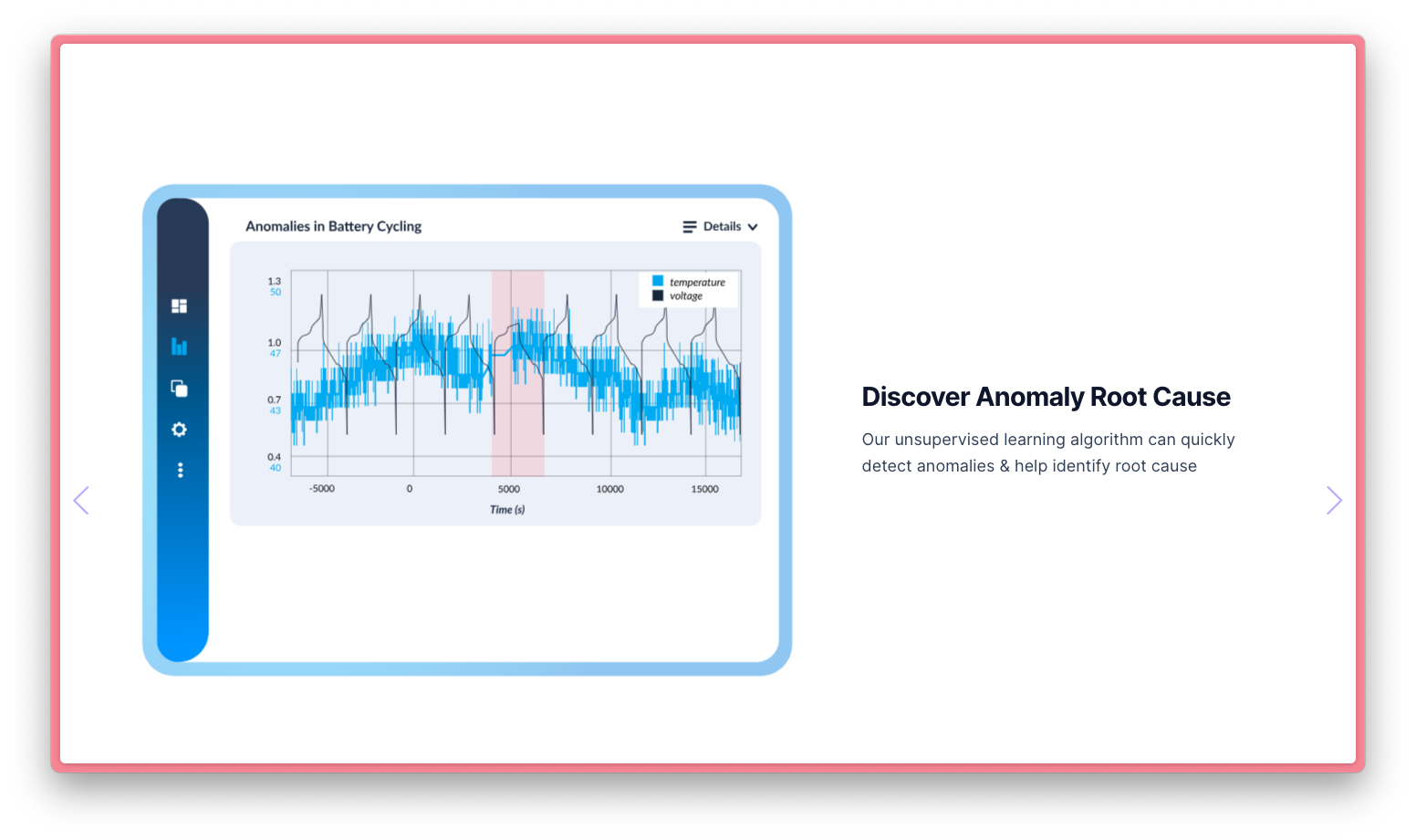 Anomalies in Battery Cycling

Details

temperature
voltage

1.3
50
1.0
47
0.7
43
0.4
40

-5000
0
5000
10000
15000

Time (s)

Discover Anomaly Root Cause

Our unsupervised learning algorithm can quickly detect anomalies & help identify root cause